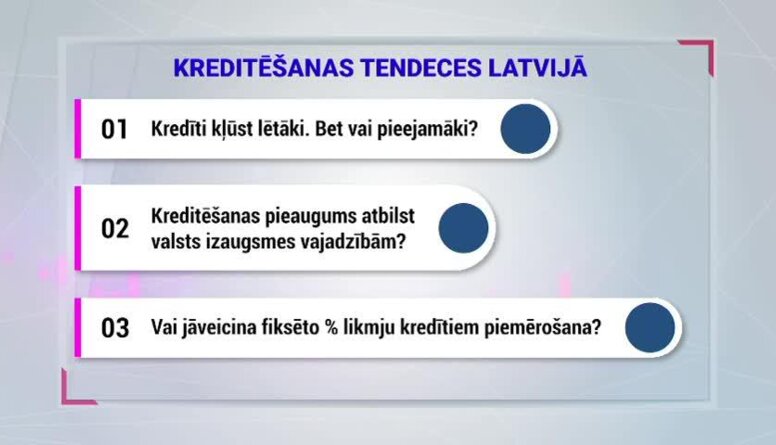 KREDITĒŠANAS TENDECES LATVIJĀ

01 Kredīti kļūst lētāki. Bet vai pieejamāki?

02 Kreditēšanas pieaugums atbilst valsts izaugsmes vajadzībām?

03 Vai jāveicina fiksēto % likmju kredītiem piemērošana?